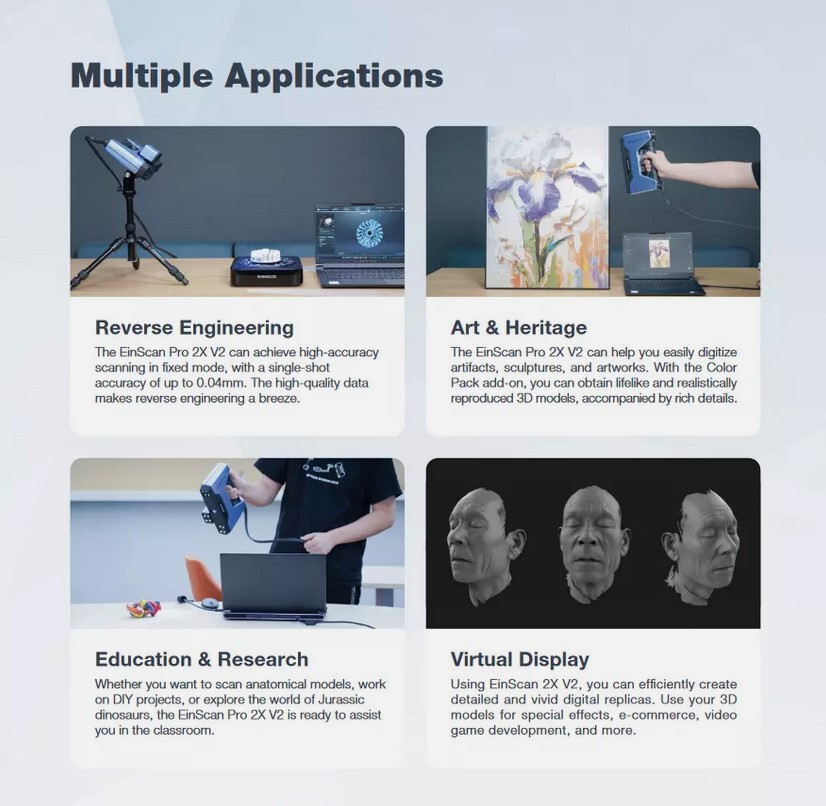 Multiple Applications

Reverse Engineering
The EinScan Pro 2X V2 can achieve high-accuracy scanning in fixed mode, with a single-shot accuracy of up to 0.04mm. The high-quality data makes reverse engineering a breeze.

Art & Heritage
The EinScan Pro 2X V2 can help you easily digitize artifacts, sculptures, and artworks. With the Color Pack add-on, you can obtain lifelike and realistically reproduced 3D models, accompanied by rich details.

Education & Research
Whether you want to scan anatomical models, work on DIY projects, or explore the world of Jurassic dinosaurs, the EinScan Pro 2X V2 is ready to assist you in the classroom.

Virtual Display
Using EinScan 2X V2, you can efficiently create detailed and vivid digital replicas. Use your 3D models for special effects, e-commerce, video game development, and more.